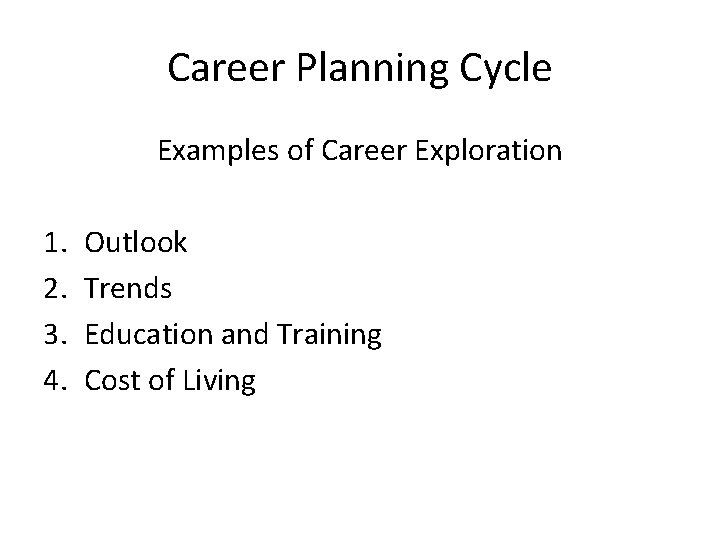 Career Planning Cycle

Examples of Career Exploration

1. Outlook
2. Trends
3. Education and Training
4. Cost of Living